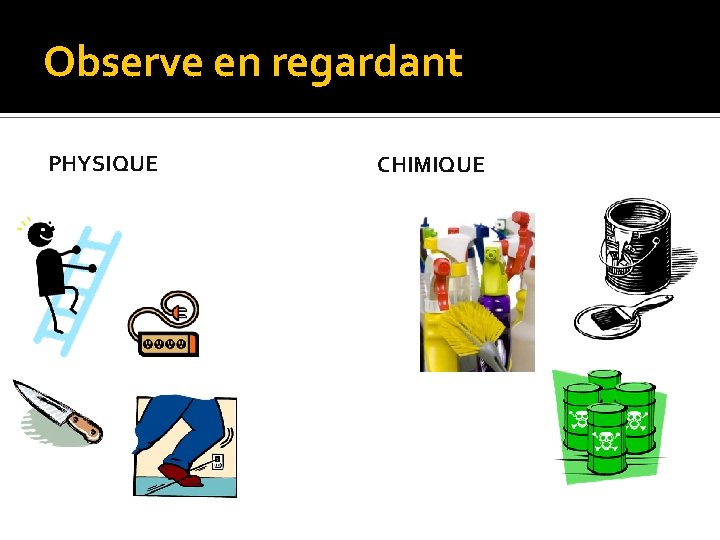 Observe en regardant

PHYSIQUE

CHIMIQUE